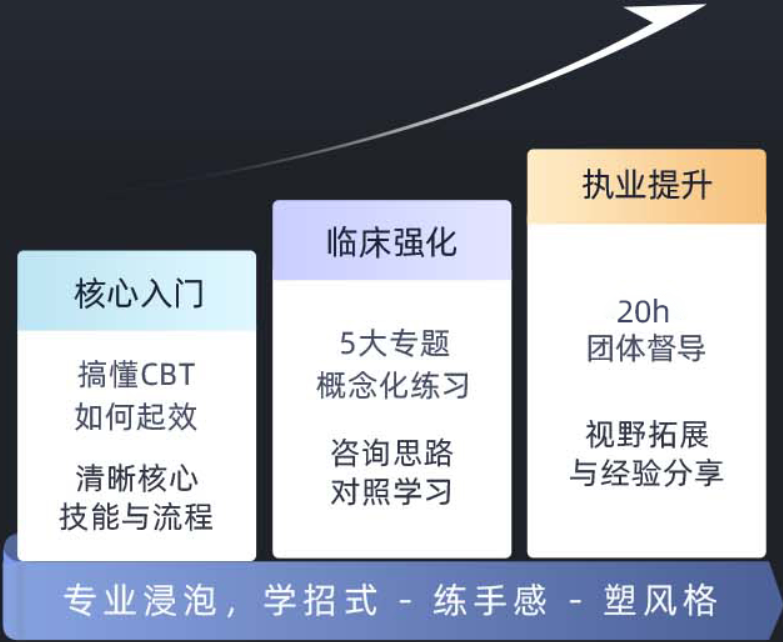 核心入门

搞懂CBT
如何起效

清晰核心
技能与流程

临床强化

5大专题
概念化练习

咨询思路
对照学习

执业提升

20h
团体督导

视野拓展
与经验分享

专业浸泡，学招式 - 练手感 - 塑风格